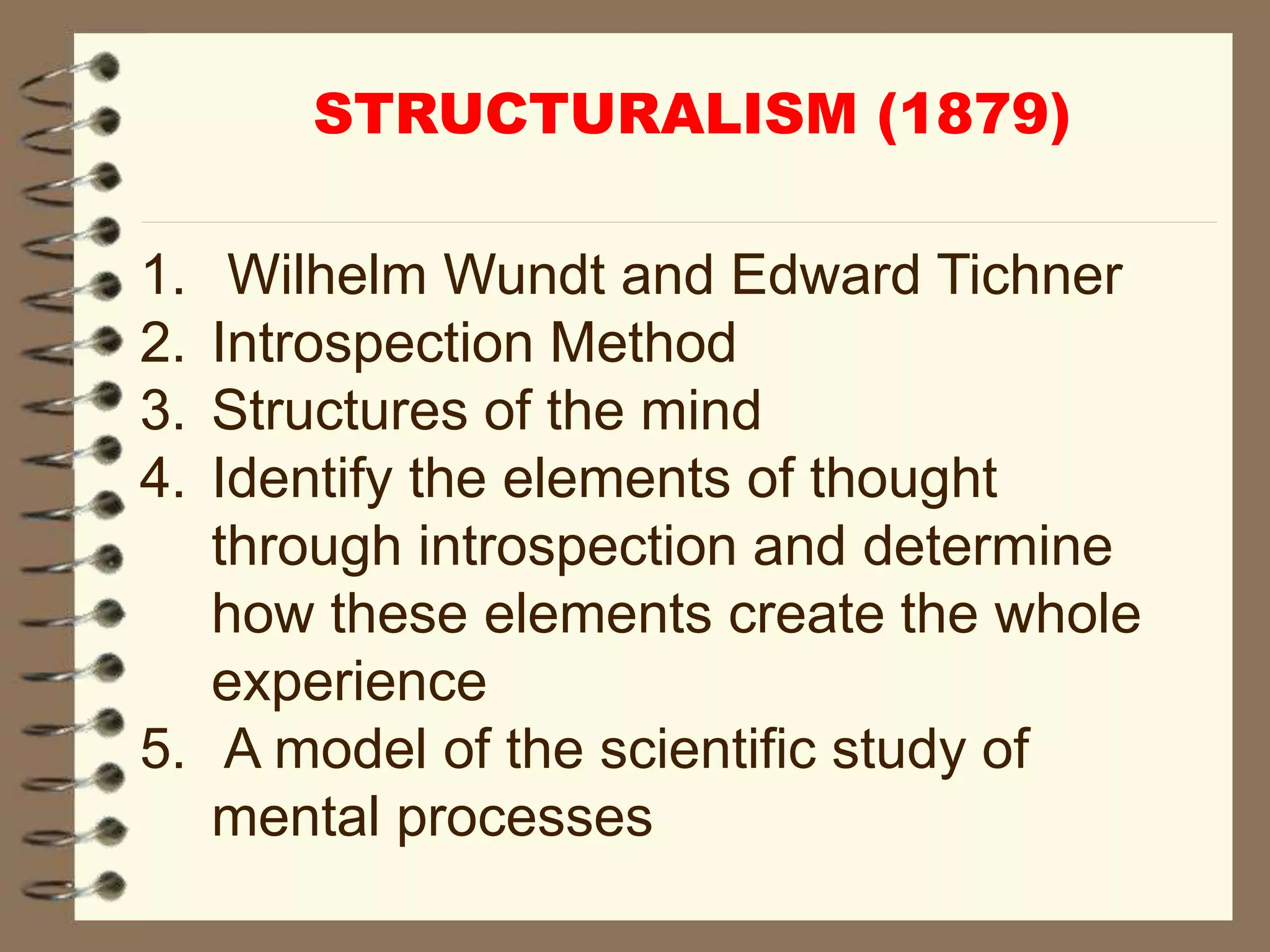 STRUCTURALISM (1879)

1. Wilhelm Wundt and Edward Tichner
2. Introspection Method
3. Structures of the mind
4. Identify the elements of thought through introspection and determine how these elements create the whole experience
5. A model of the scientific study of mental processes